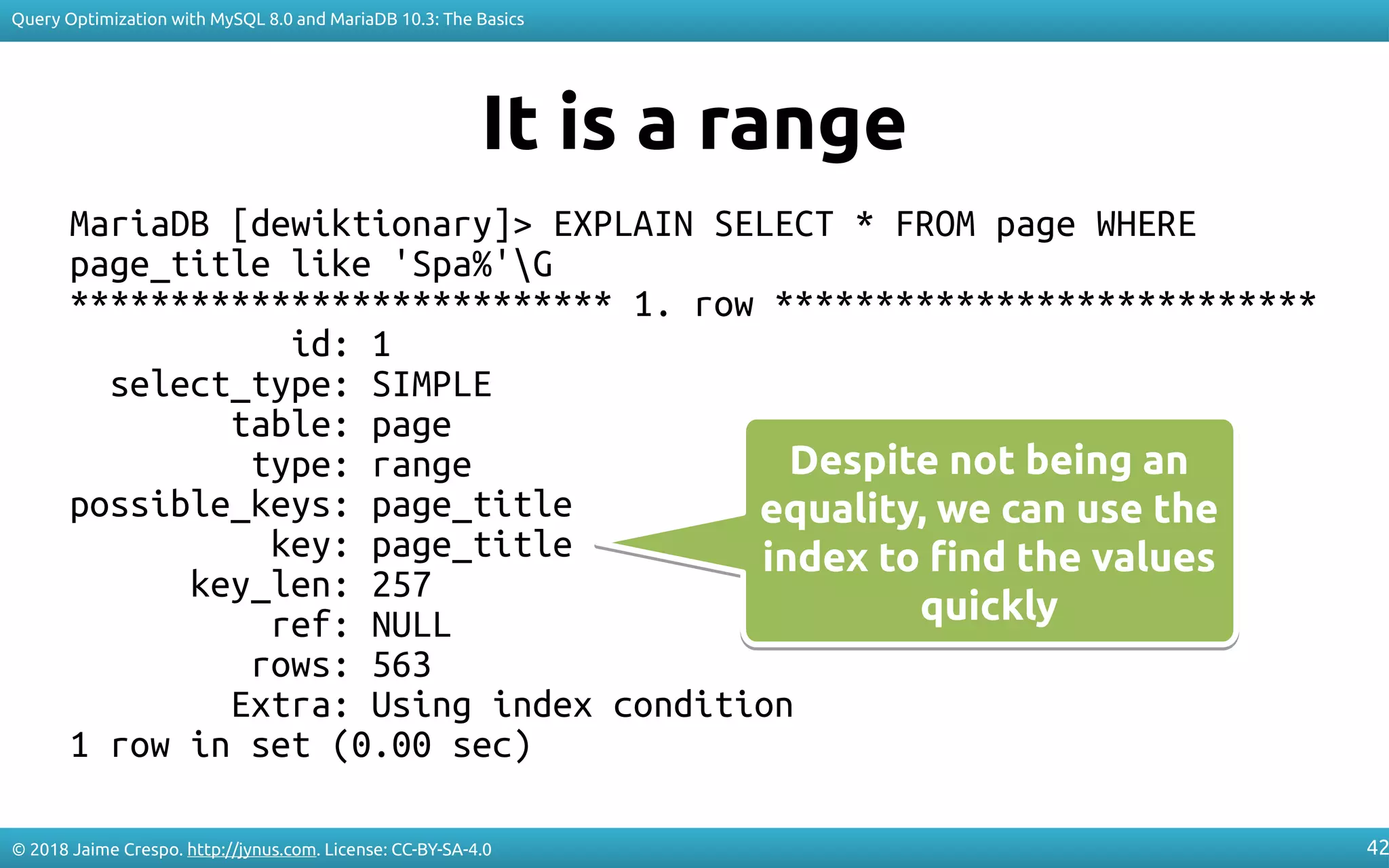 Query Optimization with MySQL 8.0 and MariaDB 10.3: The Basics

It is a range

MariaDB [dewiktionary]> EXPLAIN SELECT * FROM page WHERE page_title like 'Spa%'\G
*************************** 1. row ***************************
id: 1
select_type: SIMPLE
table: page
type: range
possible_keys: page_title
key: page_title
key_len: 257
ref: NULL
rows: 563
Extra: Using index condition
1 row in set (0.00 sec)

Despite not being an equality, we can use the index to find the values quickly

© 2018 Jaime Crespo. http://jynus.com. License: CC-BY-SA-4.0

42